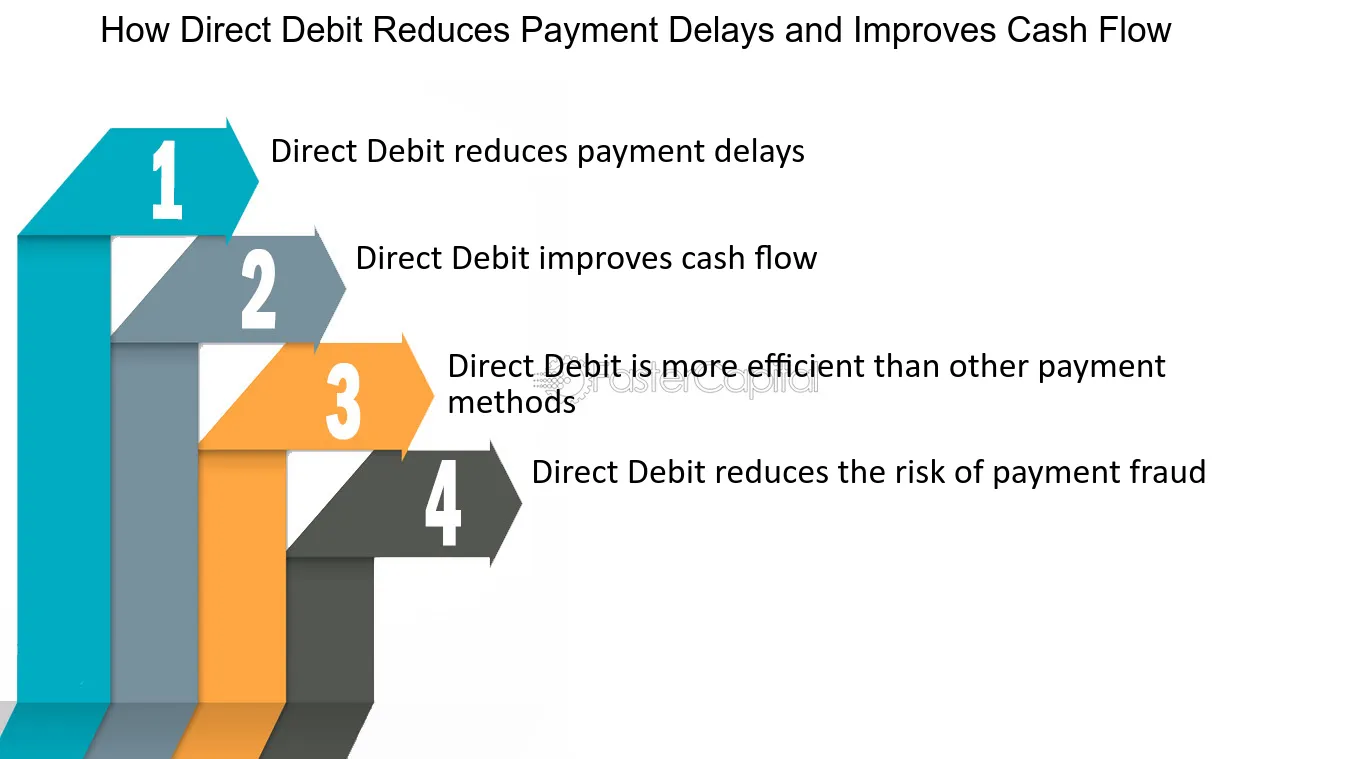 How Direct Debit Reduces Payment Delays and Improves Cash Flow

1

Direct Debit reduces payment delays

2

Direct Debit improves cash flow

3

Direct Debit is more efficient than other payment methods

4

Direct Debit reduces the risk of payment fraud

FasterCapital